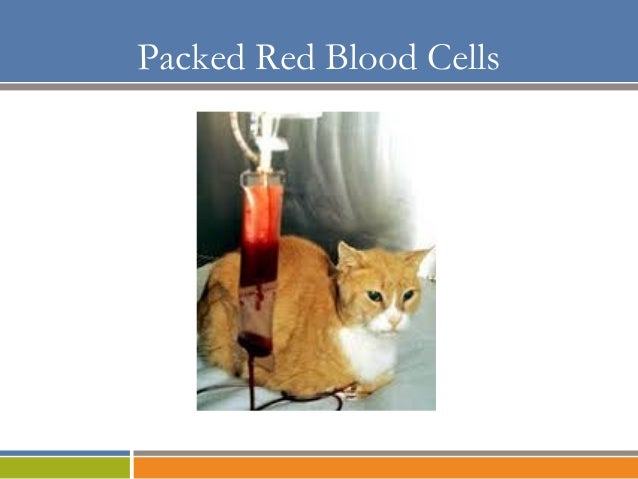 Packed Red Blood Cells